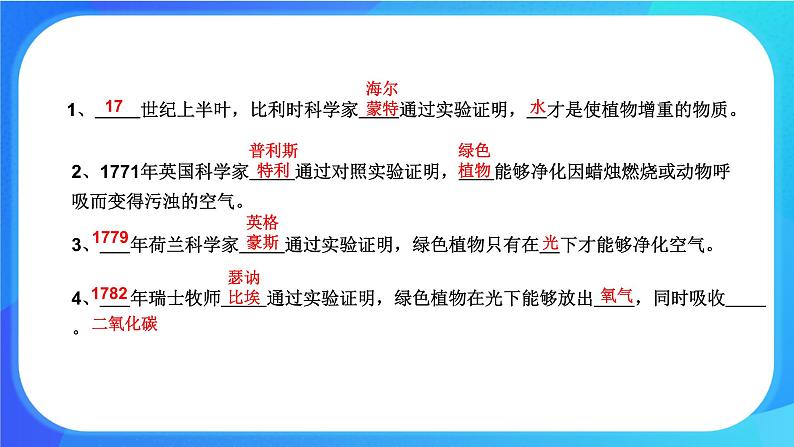 1、17世纪上半叶，比利时科学家海尔蒙特通过实验证明，水才是使植物增重的物质。

2、1771年英国科学家普利斯特利通过对照实验证明，绿色植物能够净化因蜡烛燃烧或动物呼吸而变得污浊的空气。

3、1779年荷兰科学家英格豪斯通过实验证明，绿色植物只有在光下才能够净化空气。

4、1782年瑞士牧师瑟讷比埃通过实验证明，绿色植物在光下能够放出氧气，同时吸收二氧化碳。